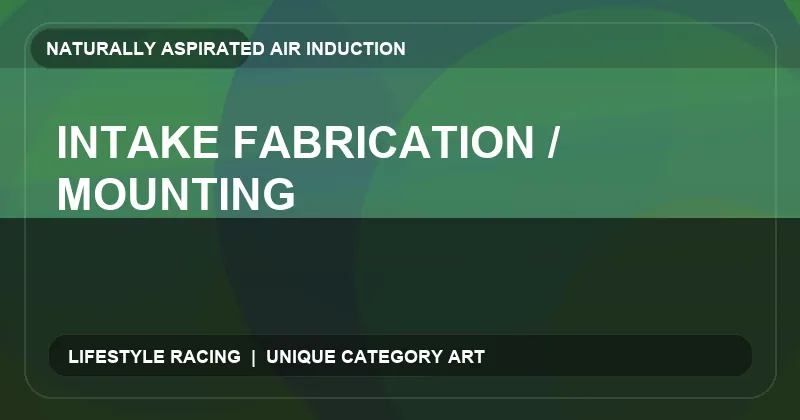 NATURALLY ASPIRATED AIR INDUCTION

INTAKE FABRICATION / MOUNTING

LIFESTYLE RACING | UNIQUE CATEGORY ART